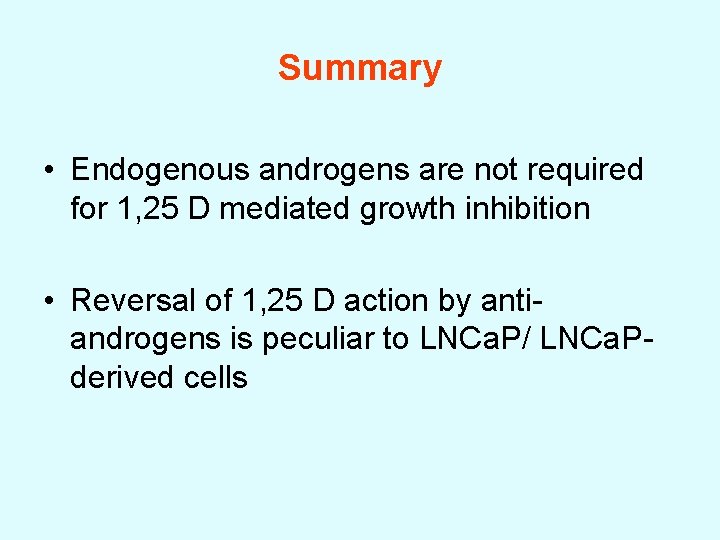 Summary

• Endogenous androgens are not required for 1,25 D mediated growth inhibition

• Reversal of 1,25 D action by anti-androgens is peculiar to LNCaP/ LNCaP-derived cells